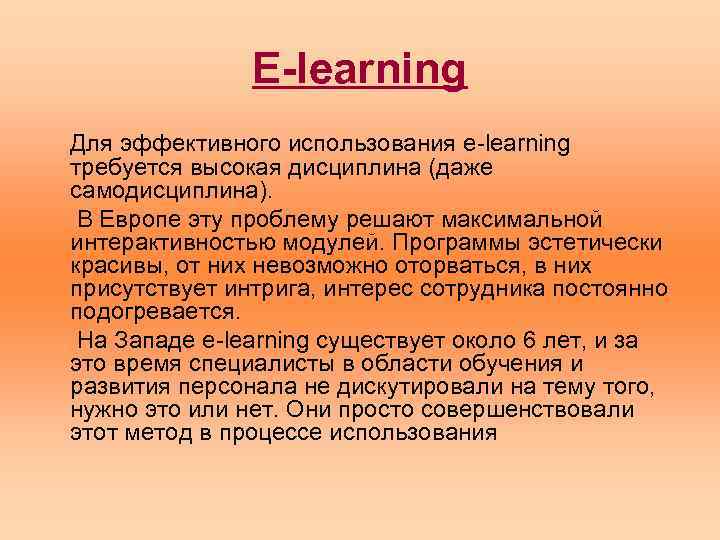 E-learning

Для эффективного использования e-learning требуется высокая дисциплина (даже самодисциплина).

В Европе эту проблему решают максимальной интерактивностью модулей. Программы эстетически красивы, от них невозможно оторваться, в них присутствует интрига, интерес сотрудника постоянно подогревается.

На Западе e-learning существует около 6 лет, и за это время специалисты в области обучения и развития персонала не дискутировали на тему того, нужно это или нет. Они просто совершенствовали этот метод в процессе использования